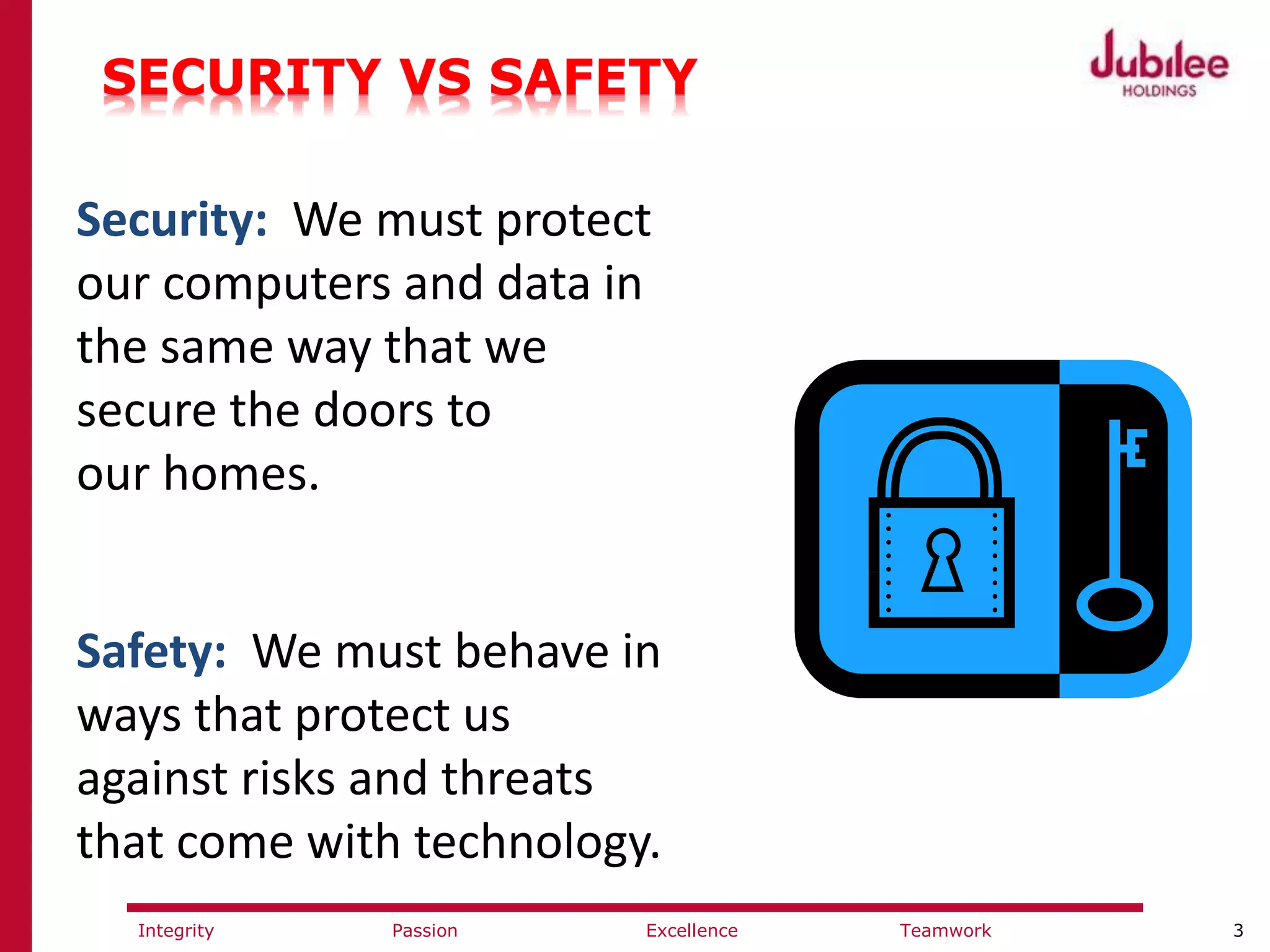 SECURITY VS SAFETY

Jubilee HOLDINGS

Security: We must protect our computers and data in the same way that we secure the doors to our homes.

Safety: We must behave in ways that protect us against risks and threats that come with technology.

Integrity Passion Excellence Teamwork 3